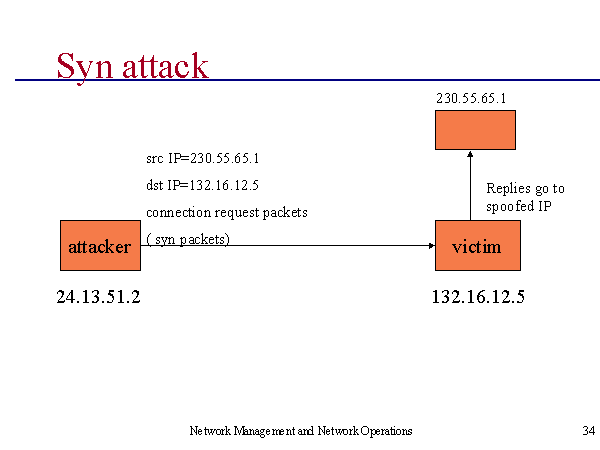 Syn attack

230.55.65.1

src IP=230.55.65.1

dst IP=132.16.12.5

connection request packets

( syn packets)

Replies go to spoofed IP

attacker

victim

24.13.51.2

132.16.12.5

Network Management and Network Operations

34